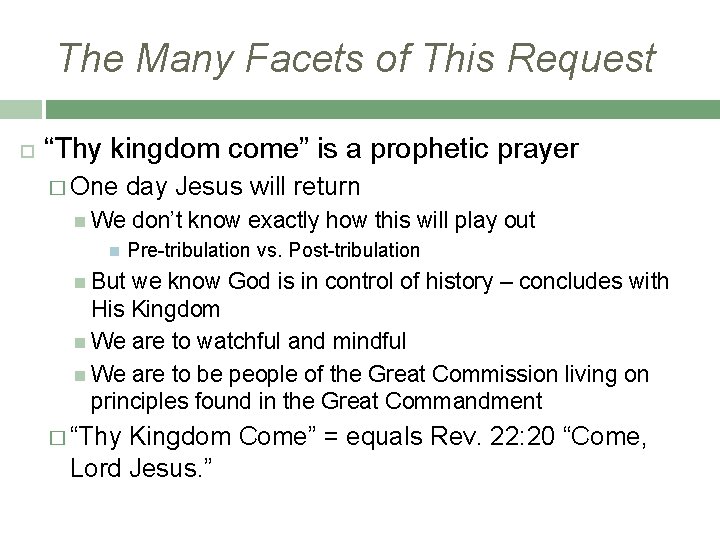 The Many Facets of This Request

“Thy kingdom come” is a prophetic prayer

One day Jesus will return

We don’t know exactly how this will play out

Pre-tribulation vs. Post-tribulation

But we know God is in control of history – concludes with His Kingdom

We are to watchful and mindful

We are to be people of the Great Commission living on principles found in the Great Commandment

“Thy Kingdom Come” = equals Rev. 22:20 “Come, Lord Jesus.”